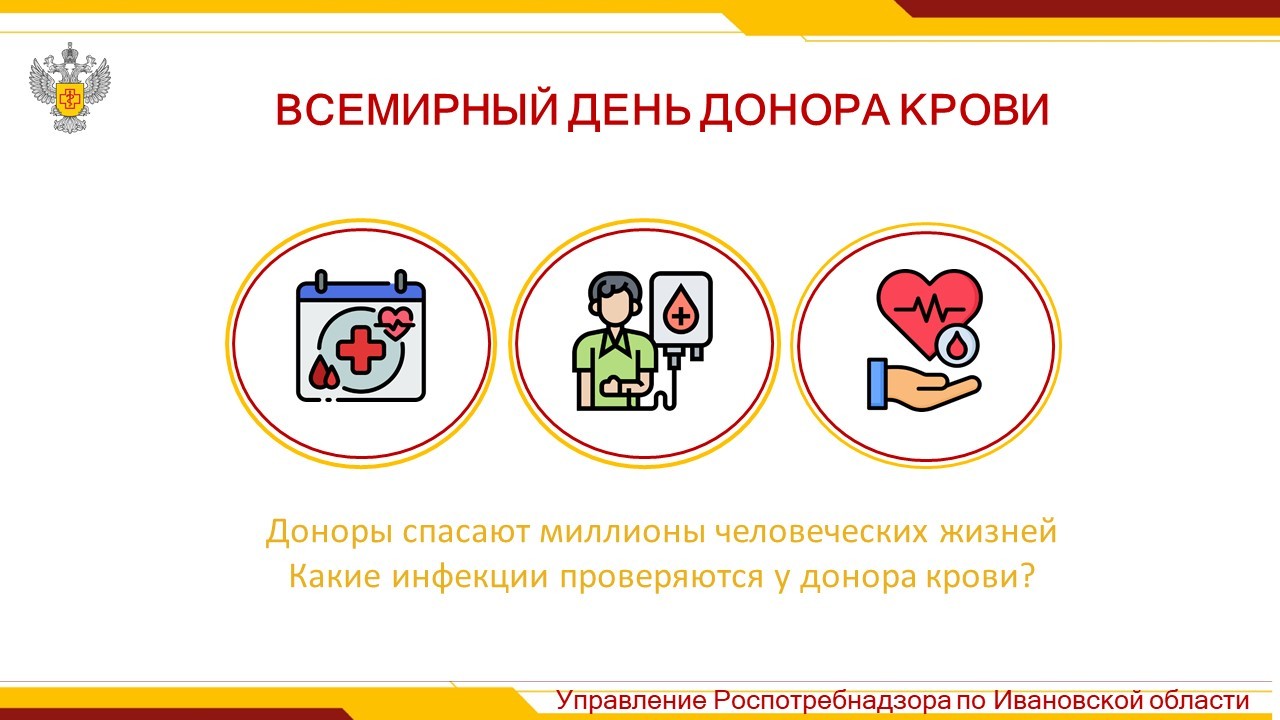 ВСЕМИРНЫЙ ДЕНЬ ДОНОРА КРОВИ

Доноры спасают миллионы человеческих жизней
Какие инфекции проверяются у донора крови?

Управление Роспотребнадзора по Ивановской области